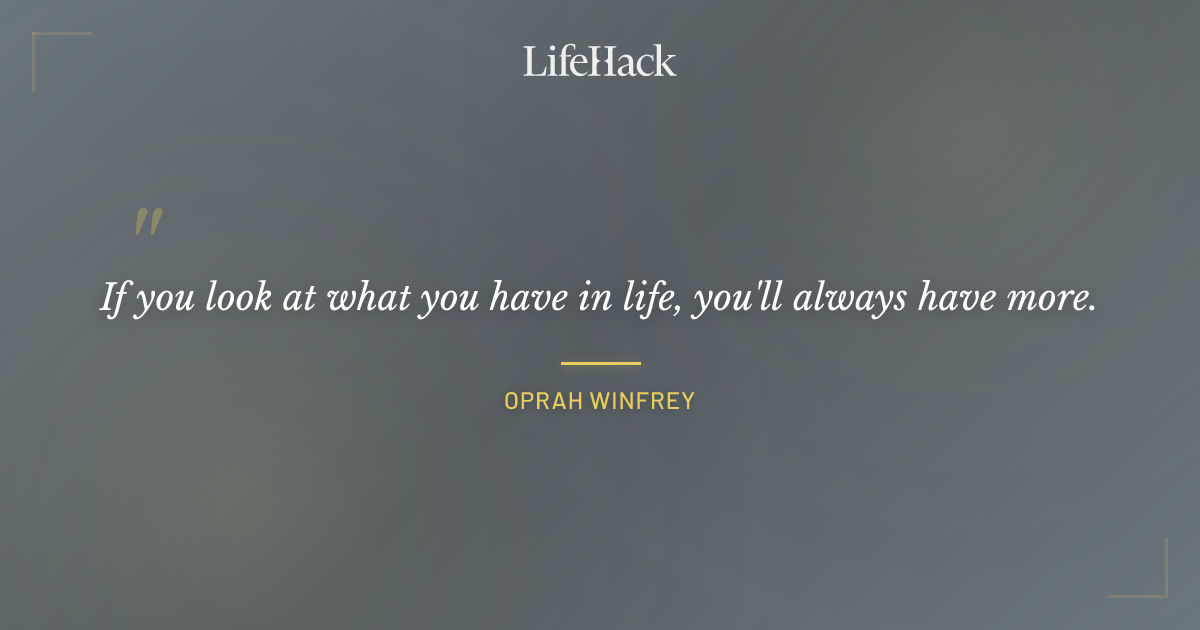 LifeHack

"

If you look at what you have in life, you'll always have more.

OPRAH WINFREY